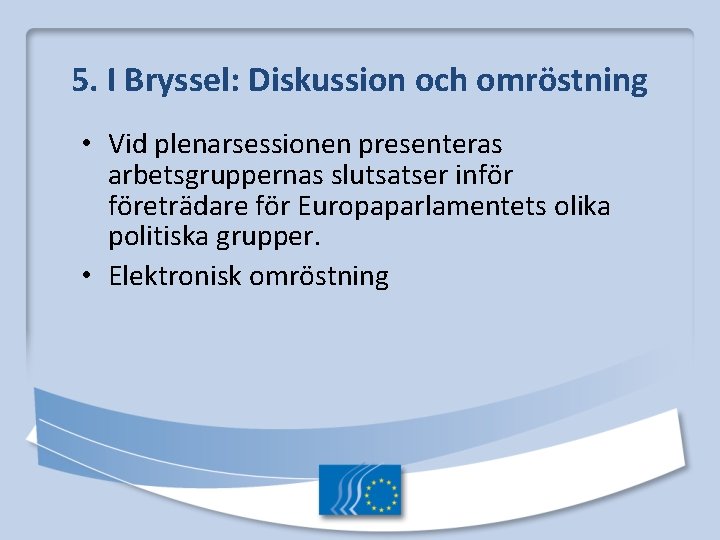 5. I Bryssel: Diskussion och omröstning

• Vid plenarsessionen presenteras arbetsgruppernas slutsatser inför företrädare för Europaparlamentets olika politiska grupper.

• Elektronisk omröstning